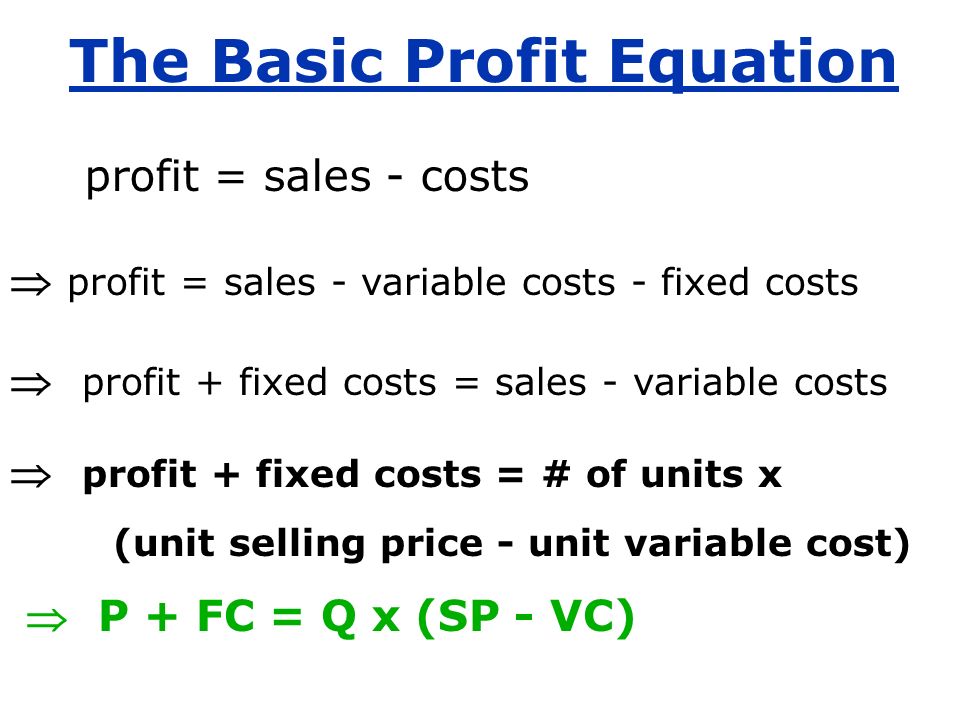 The Basic Profit Equation

profit = sales - costs

$\Rightarrow$ profit = sales - variable costs - fixed costs

$\Rightarrow$ profit + fixed costs = sales - variable costs

$\Rightarrow$ profit + fixed costs = # of units x (unit selling price - unit variable cost)

$\Rightarrow$ P + FC = Q x (SP - VC)